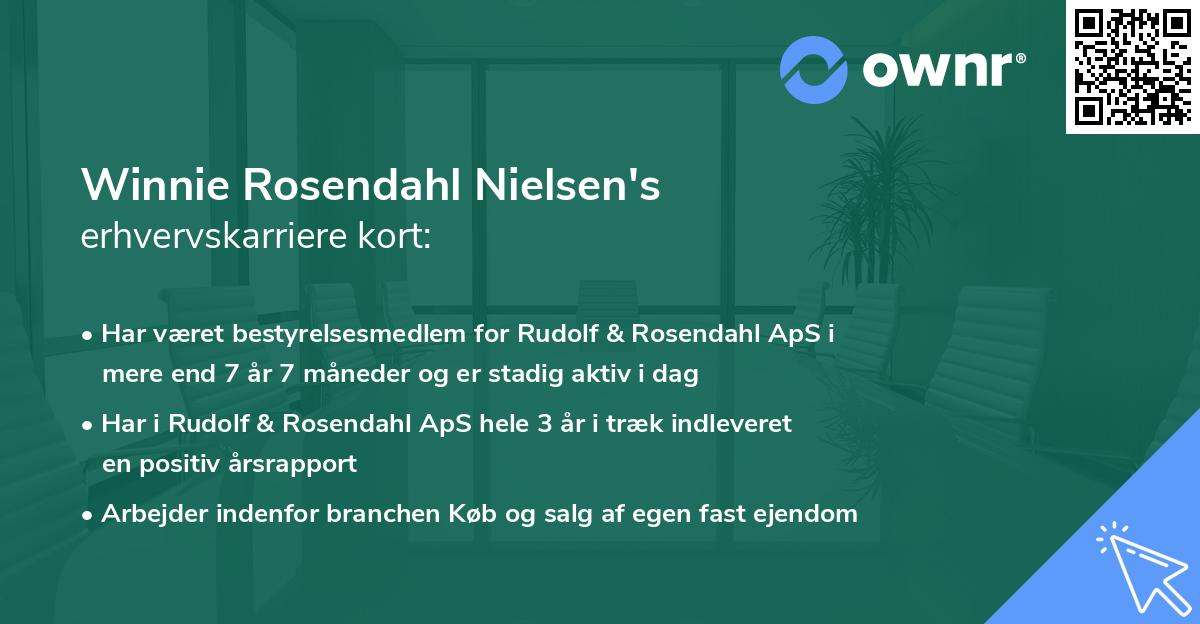 ownr®

Winnie Rosendahl Nielsen's erhvervskarriere kort:

• Har været bestyrelsesmedlem for Rudolf & Rosendahl ApS i mere end 7 år 7 måneder og er stadig aktiv i dag

• Har i Rudolf & Rosendahl ApS hele 3 år i træk indleveret en positiv årsrapport

• Arbejder indenfor branchen Køb og salg af egen fast ejendom